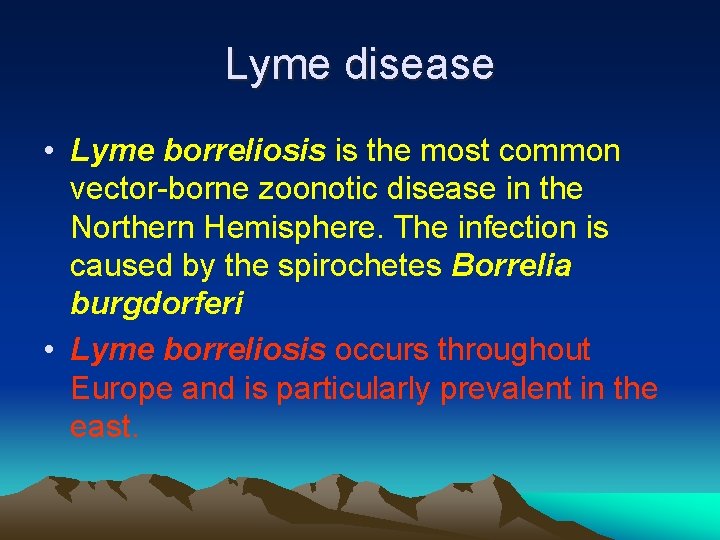 Lyme disease

• Lyme borreliosis is the most common vector-borne zoonotic disease in the Northern Hemisphere. The infection is caused by the spirochetes Borrelia burgdorferi

• Lyme borreliosis occurs throughout Europe and is particularly prevalent in the east.